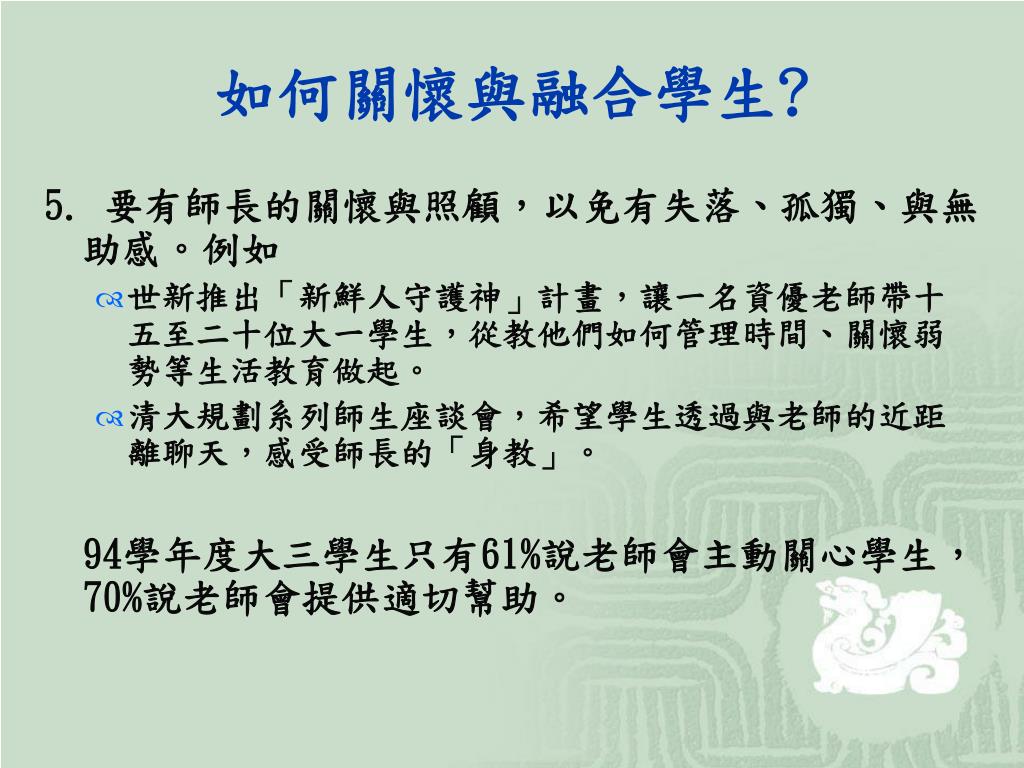 如何關懷與融合學生?

5. 要有師長的關懷與照顧，以免有失落、孤獨、與無助感。例如

世新推出「新鮮人守護神」計畫，讓一名資優老師帶十五至二十位大一學生，從教他們如何管理時間、關懷弱勢等生活教育做起。

清大規劃系列師生座談會，希望學生透過與老師的近距離聊天，感受師長的「身教」。

94學年度大三學生只有61%說老師會主動關心學生，70%說老師會提供適切幫助。